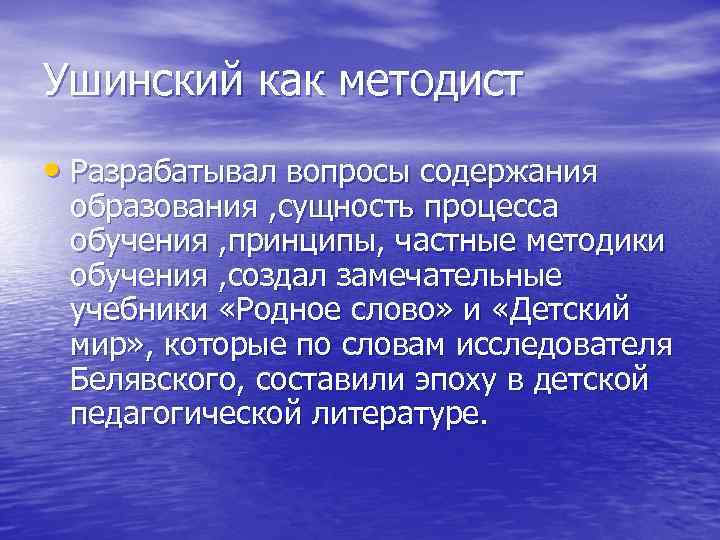 Ушинский как методист

• Разрабатывал вопросы содержания образования ,сущность процесса обучения ,принципы, частные методики обучения ,создал замечательные учебники «Родное слово» и «Детский мир», которые по словам исследователя Белявского, составили эпоху в детской педагогической литературе.